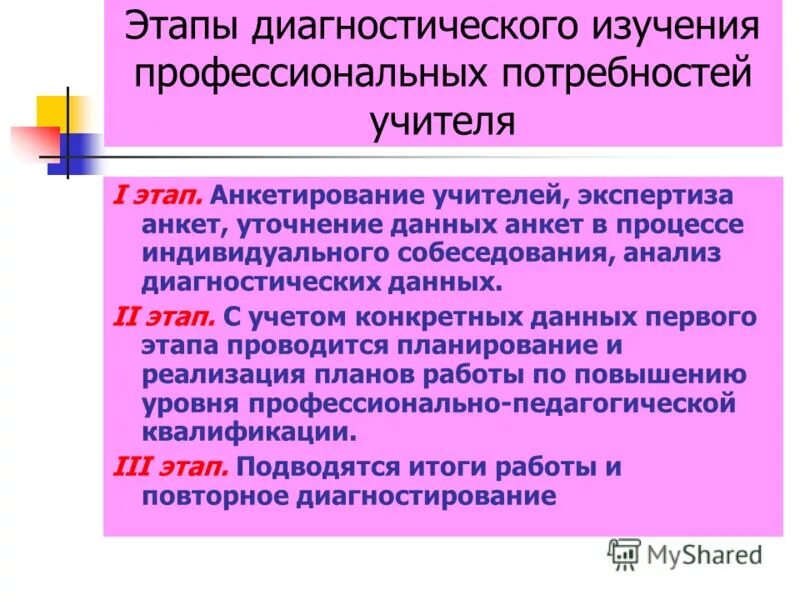 Этапы диагностического изучения профессиональных потребностей учителя

I этап. Анкетирование учителей, экспертиза анкет, уточнение данных анкет в процессе индивидуального собеседования, анализ диагностических данных.

II этап. С учетом конкретных данных первого этапа проводится планирование и реализация планов работы по повышению уровня профессионально-педагогической квалификации.

III этап. Подводятся итоги работы и повторное диагностирование

MyShared